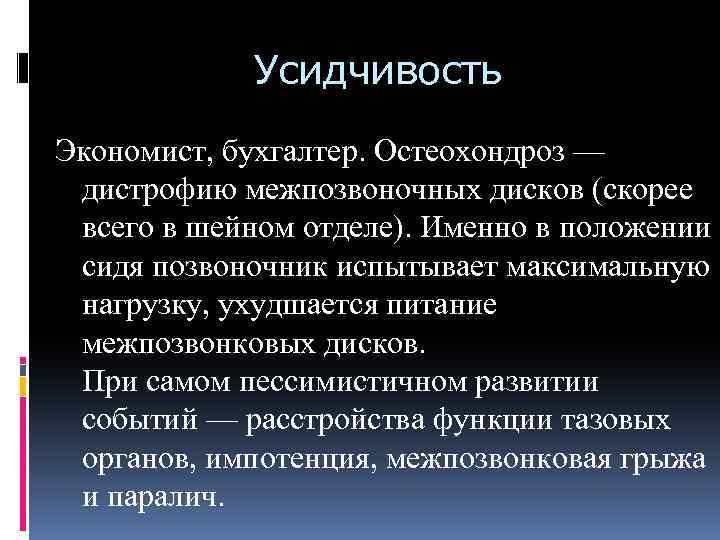 Усидчивость

Экономист, бухгалтер. Остеохондроз — дистрофию межпозвоночных дисков (скорее всего в шейном отделе). Именно в положении сидя позвоночник испытывает максимальную нагрузку, ухудшается питание межпозвонковых дисков.
При самом пессимистичном развитии событий — расстройства функции тазовых органов, импотенция, межпозвонковая грыжа и паралич.